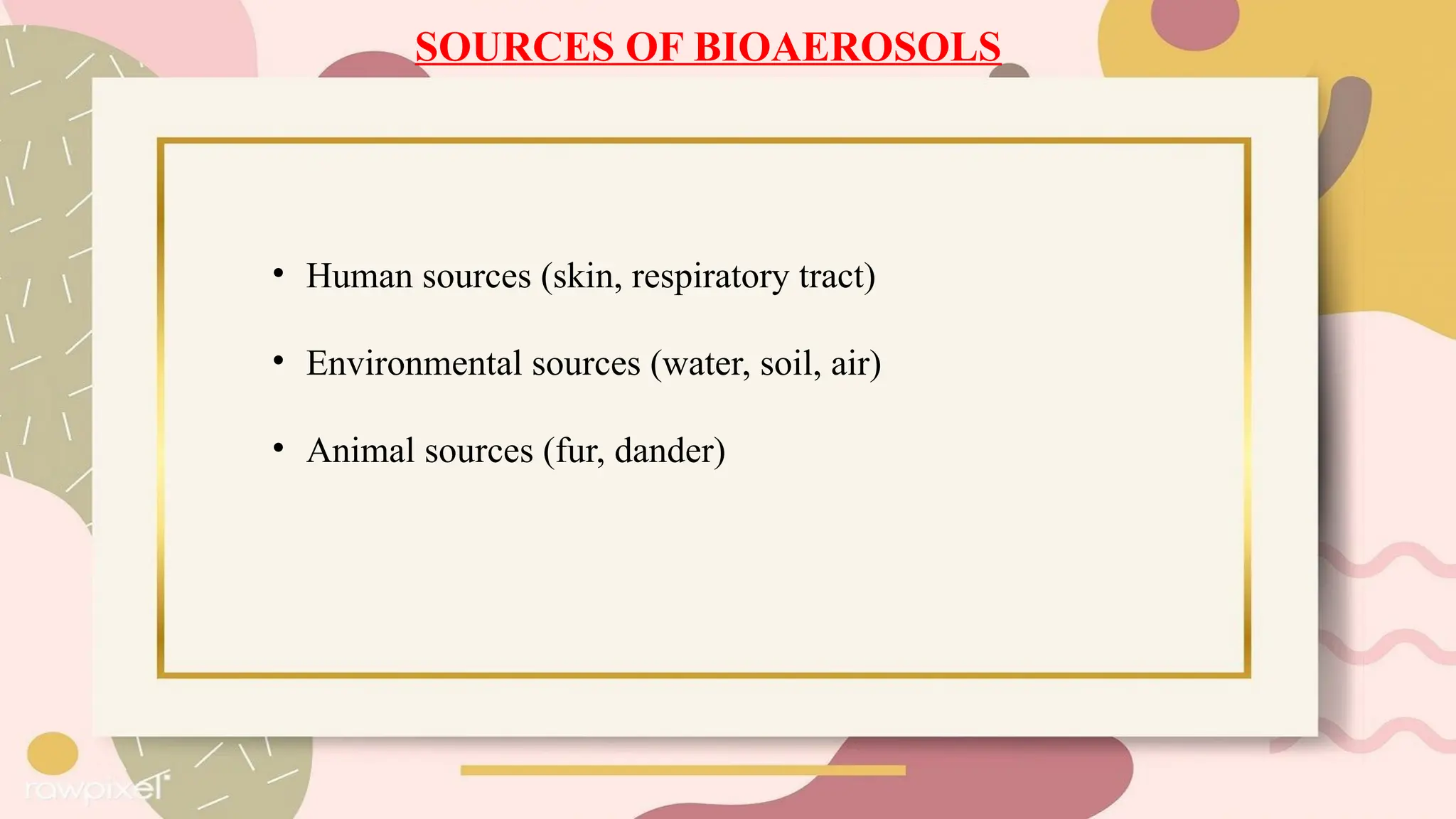 SOURCES OF BIOAEROSOLS

• Human sources (skin, respiratory tract)

• Environmental sources (water, soil, air)

• Animal sources (fur, dander)

rawpixel